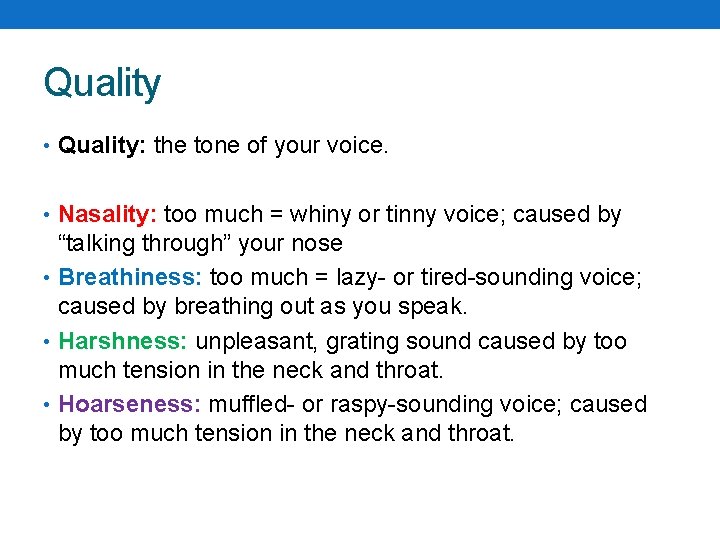 Quality

• Quality: the tone of your voice.

• Nasality: too much = whiny or tinny voice; caused by “talking through” your nose

• Breathiness: too much = lazy- or tired-sounding voice; caused by breathing out as you speak.

• Harshness: unpleasant, grating sound caused by too much tension in the neck and throat.

• Hoarseness: muffled- or raspy-sounding voice; caused by too much tension in the neck and throat.